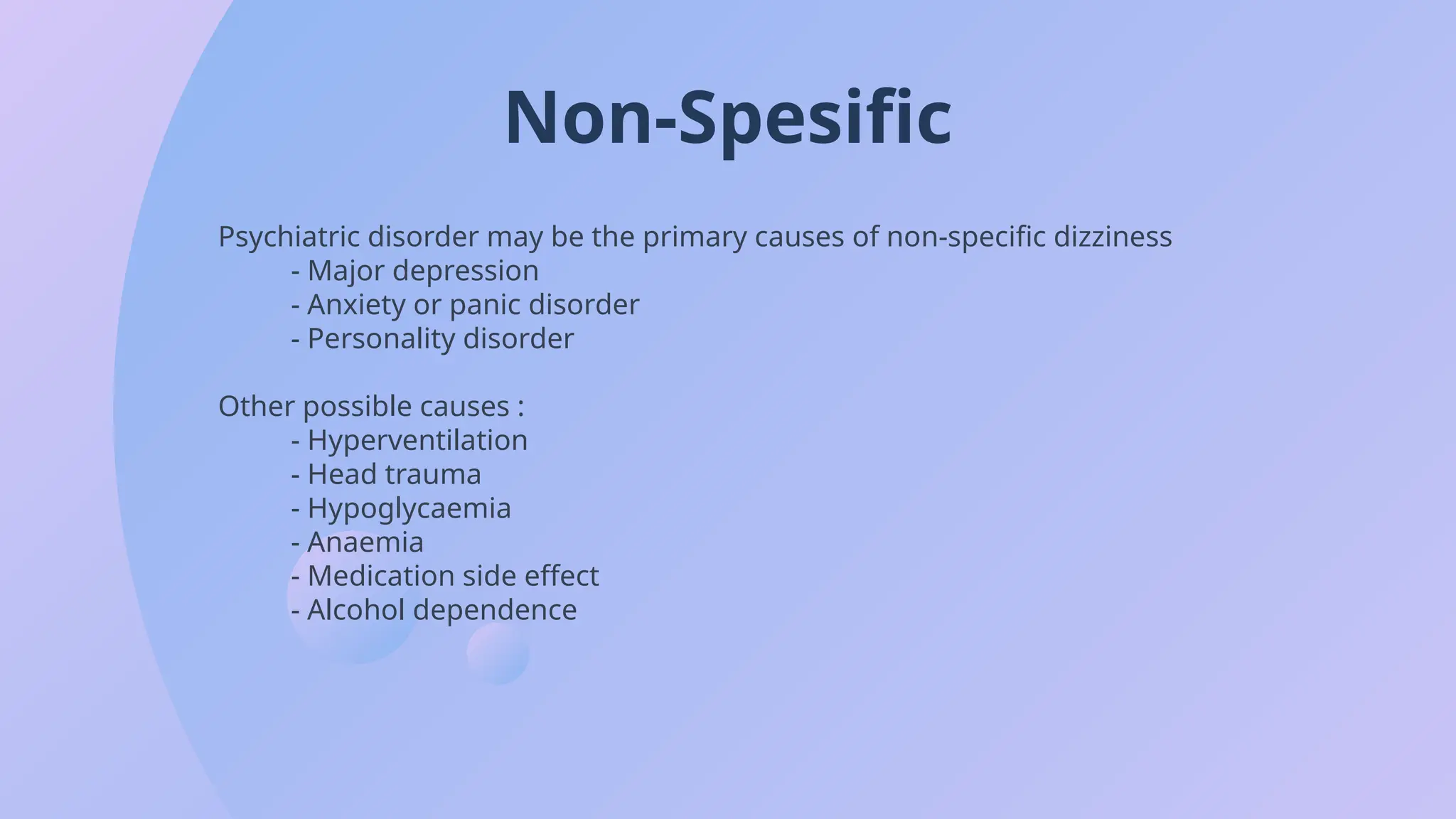 Non-Spesific

Psychiatric disorder may be the primary causes of non-specific dizziness
- Major depression
- Anxiety or panic disorder
- Personality disorder

Other possible causes :
- Hyperventilation
- Head trauma
- Hypoglycaemia
- Anaemia
- Medication side effect
- Alcohol dependence